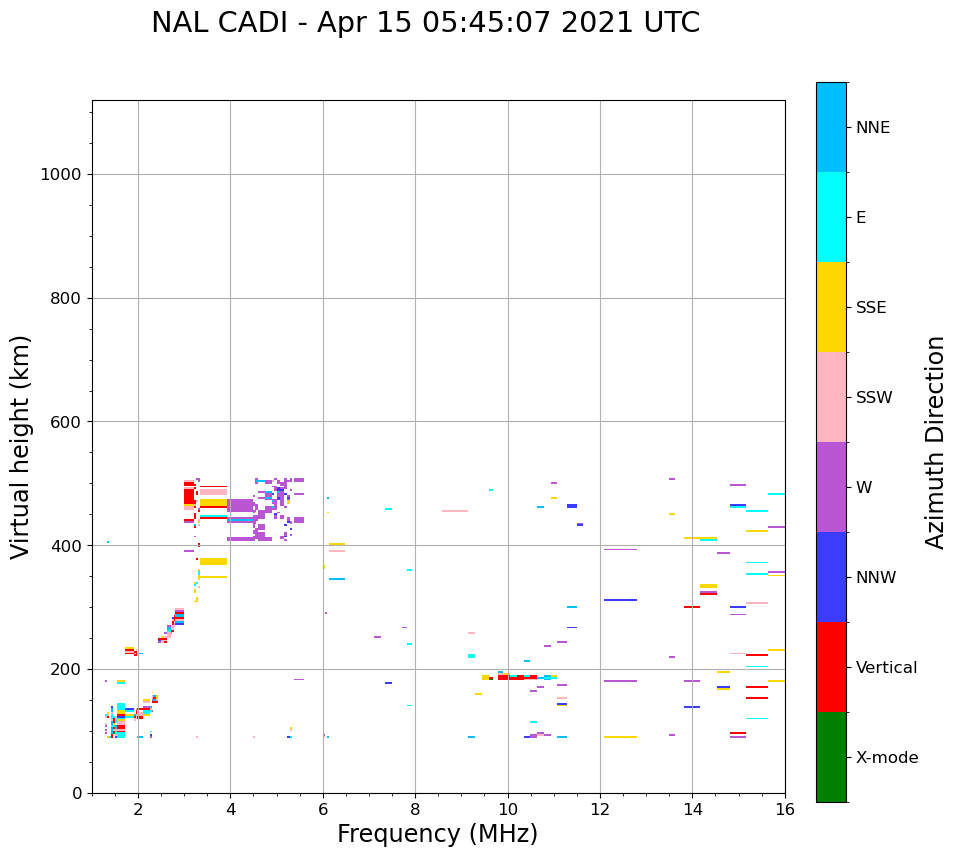 NAL CADI - Apr 15 05:45:07 2021 UTC

Virtual height (km)

1000
800
600
400
200
0

2
4
6
8
10
12
14
16

Frequency (MHz)

NNE
E
SSE
SSW
W
NNW
Vertical
X-mode

Azimuth Direction